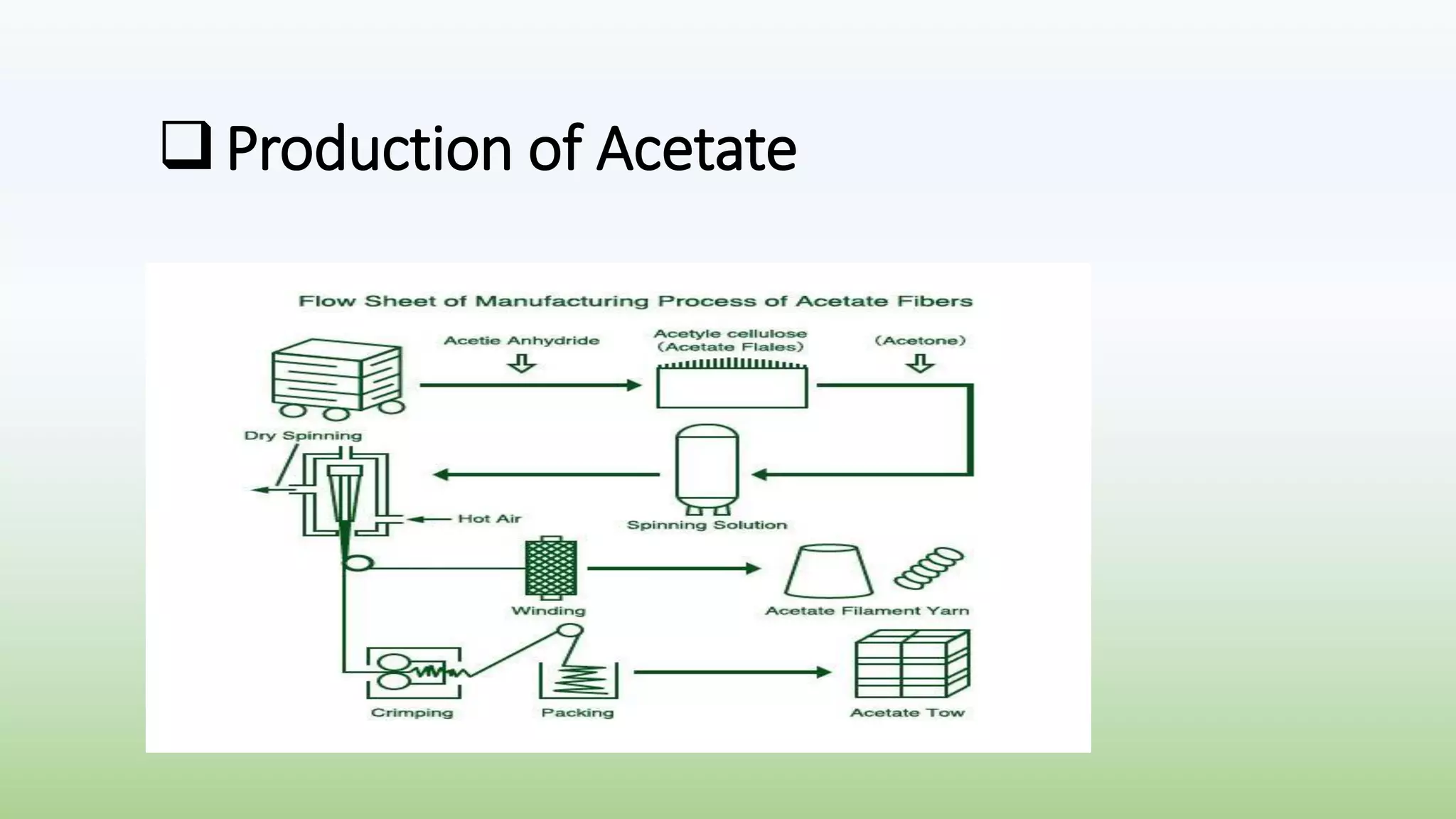 ❑ Production of Acetate

Flow Sheet of Manufacturing Process of Acetate Fibers

Acetie Anhydride

Acetyle cellulose
(Acetate Flales)

(Acetone)

Dry Spinning

Hot Air

Spinning Solution

Winding

Acetate Filament Yarn

Crimping

Packing

Acetate Tow